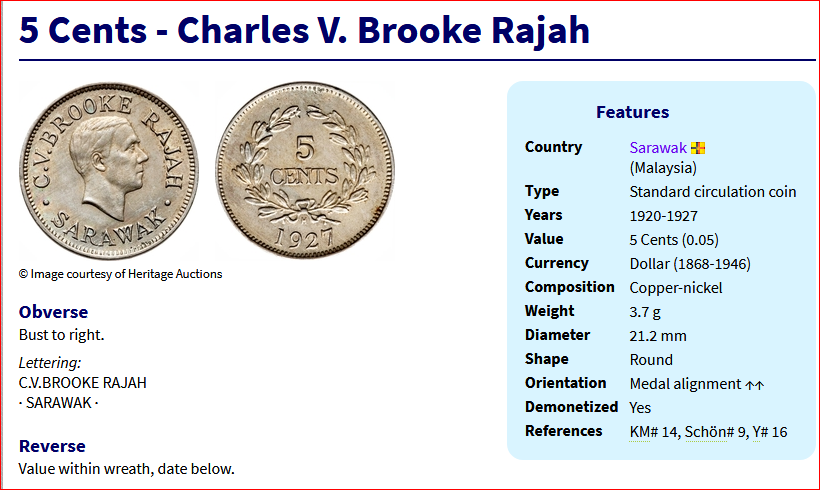 5 Cents - Charles V. Brooke Rajah

C.V.BROOKE RAJAH · SARAWAK ·

5 CENTS 1927

© Image courtesy of Heritage Auctions

Obverse
Bust to right.

Lettering:
C.V.BROOKE RAJAH
· SARAWAK ·

Reverse
Value within wreath, date below.

Features

| Country | Sarawak (Malaysia) |
|---|---|
| Type | Standard circulation coin |
| Years | 1920-1927 |
| Value | 5 Cents (0.05) |
| Currency | Dollar (1868-1946) |
| Composition | Copper-nickel |
| Weight | 3.7 g |
| Diameter | 21.2 mm |
| Shape | Round |
| Orientation | Medal alignment ↑↑ |
| Demonetized | Yes |
| References | KM# 14, Schön# 9, Y# 16 |